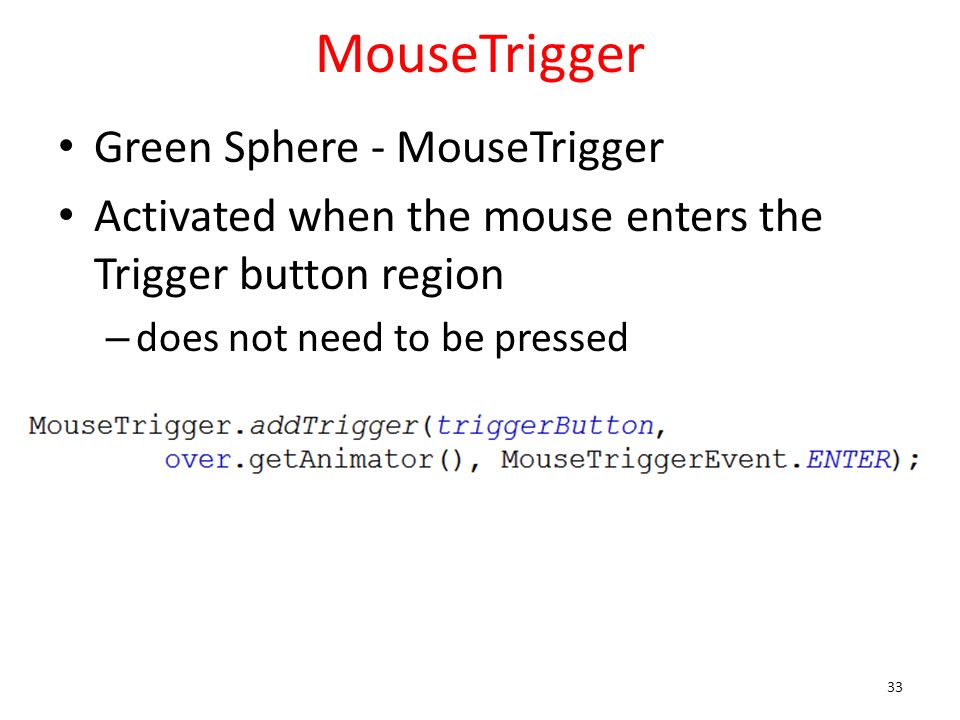 MouseTrigger

• Green Sphere - MouseTrigger
• Activated when the mouse enters the Trigger button region
– does not need to be pressed

MouseTrigger.addTrigger(triggerButton,
        over.getAnimator(), MouseTriggerEvent.ENTER);

33